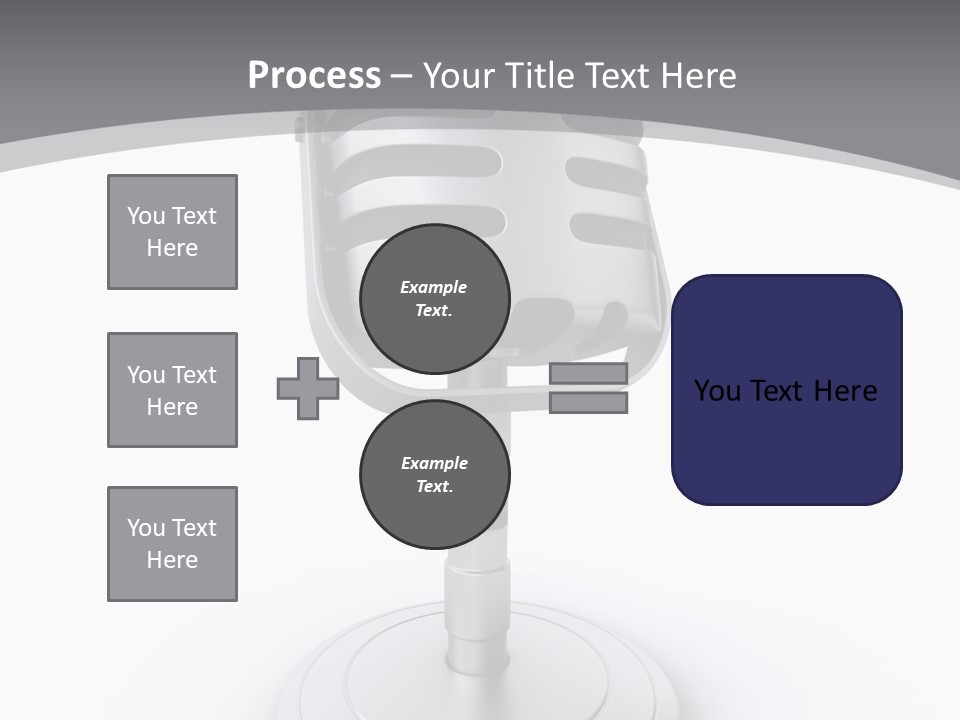 Process – Your Title Text Here

You Text Here

You Text Here

You Text Here

Example Text.

Example Text.

You Text Here